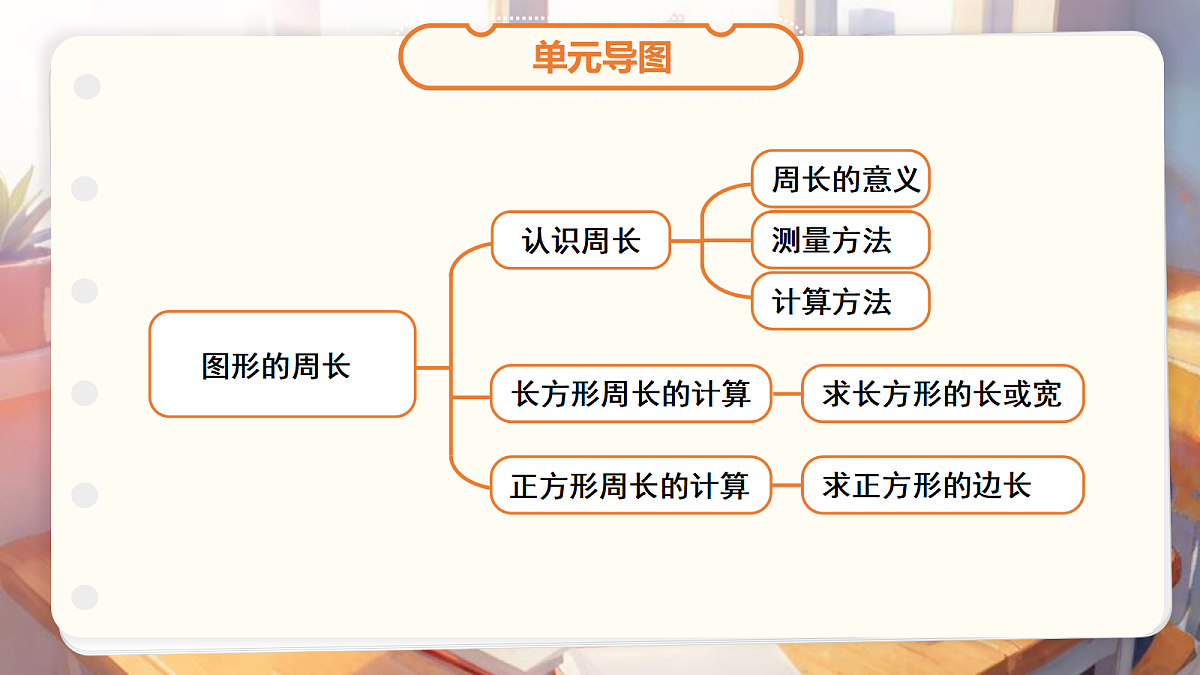 单元导图

图形的周长

认识周长

周长的意义

测量方法

计算方法

长方形周长的计算

求长方形的长或宽

正方形周长的计算

求正方形的边长